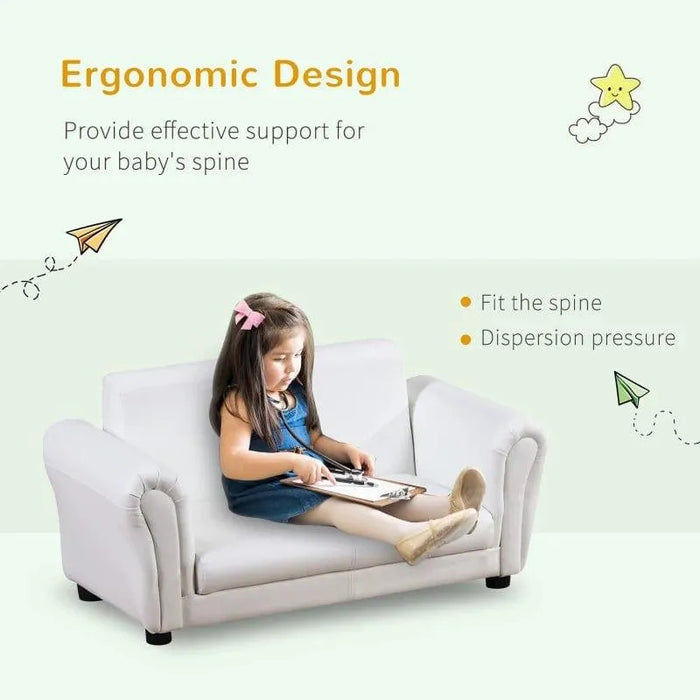 Ergonomic Design

Provide effective support for your baby's spine

• Fit the spine
• Dispersion pressure